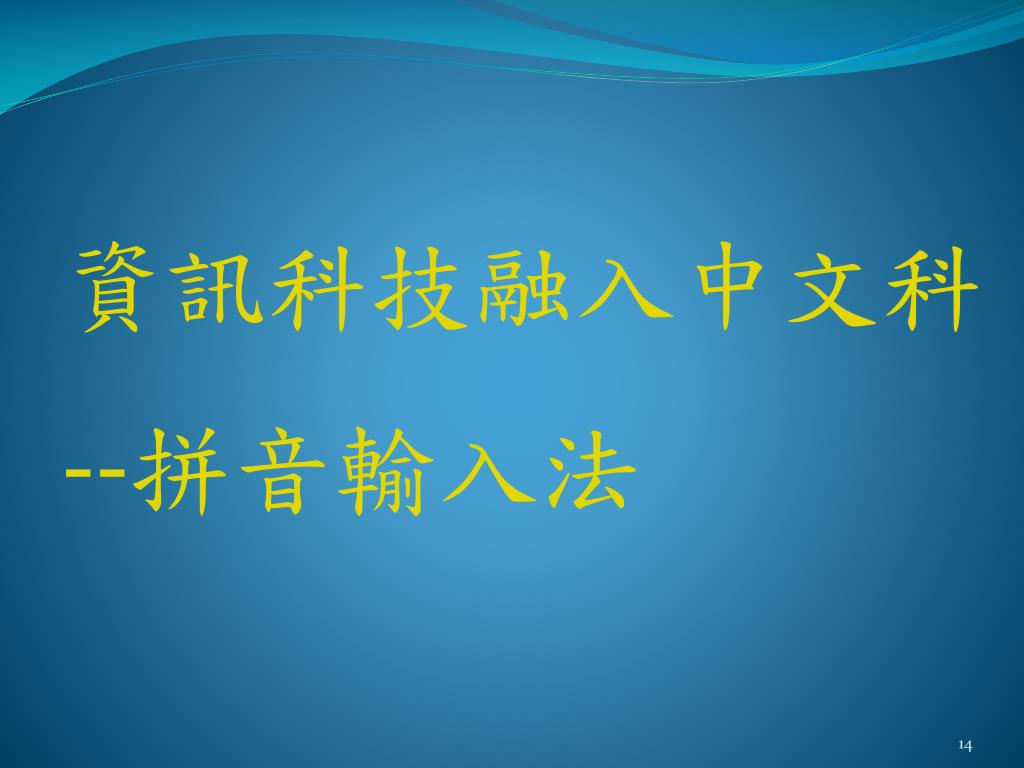 資訊科技融入中文科

--拼音輸入法

14